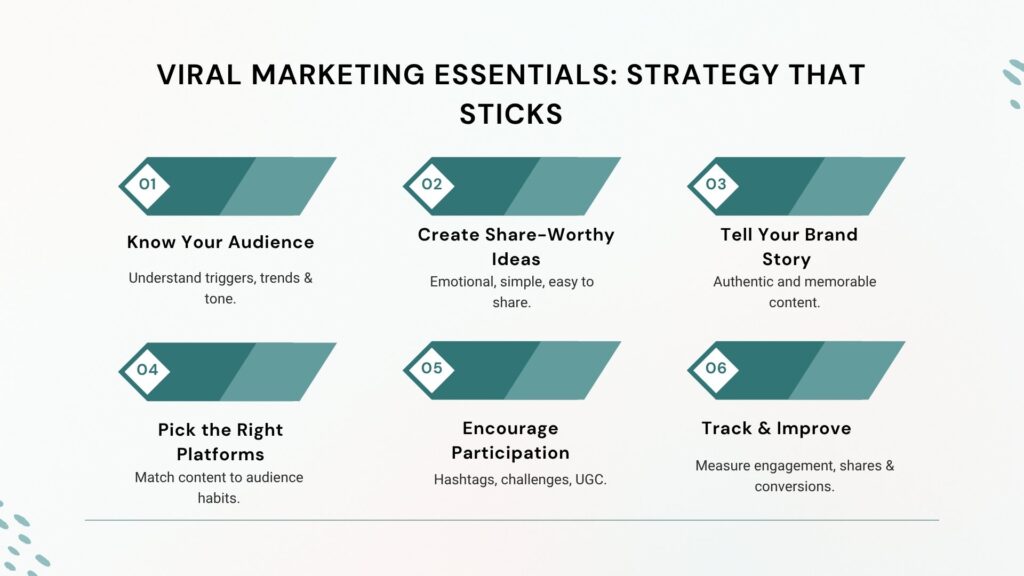 VIRAL MARKETING ESSENTIALS: STRATEGY THAT STICKS

01
Know Your Audience
Understand triggers, trends & tone.

02
Create Share-Worthy Ideas
Emotional, simple, easy to share.

03
Tell Your Brand Story
Authentic and memorable content.

04
Pick the Right Platforms
Match content to audience habits.

05
Encourage Participation
Hashtags, challenges, UGC.

06
Track & Improve
Measure engagement, shares & conversions.